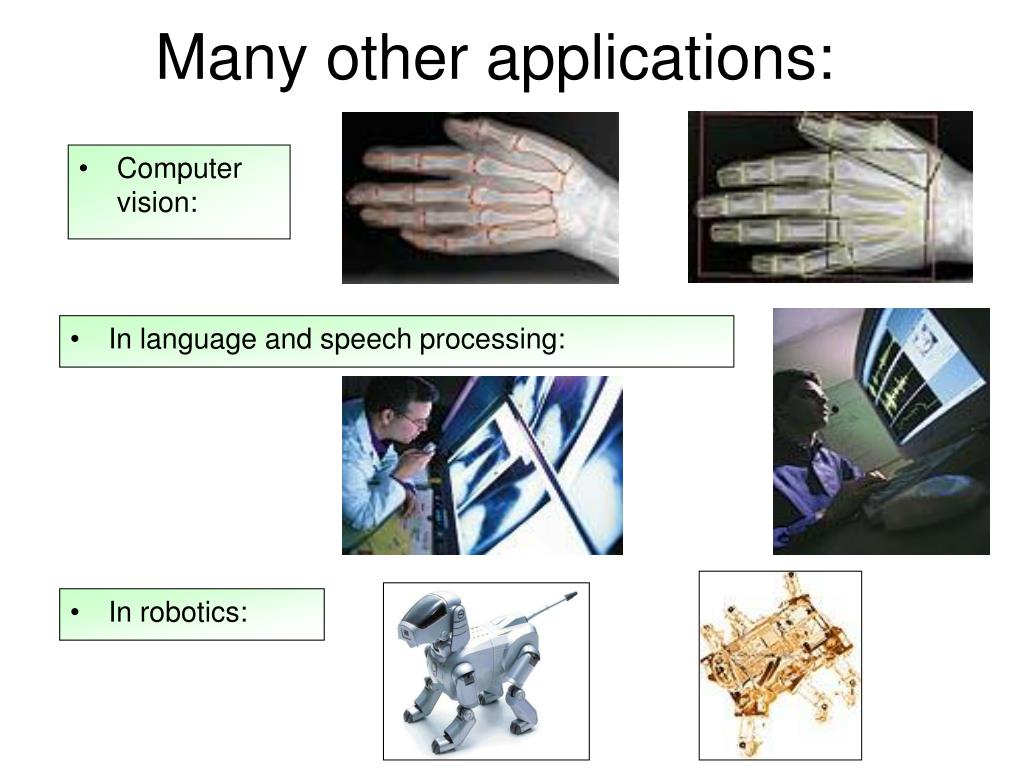 Many other applications:

• Computer vision:

• In language and speech processing:

• In robotics: